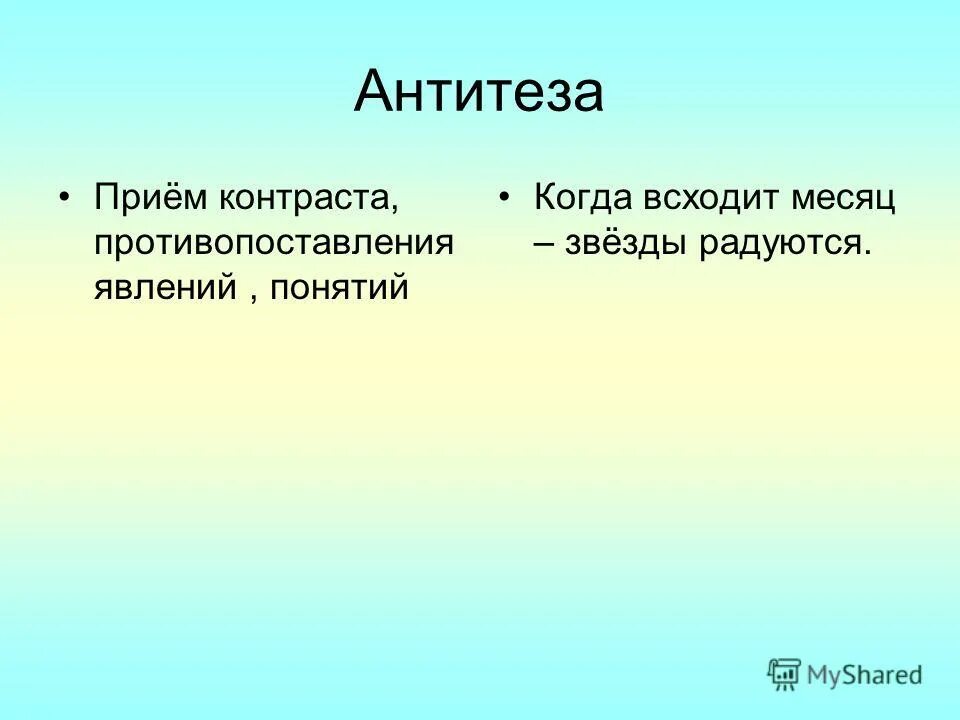 Антитеза

• Приём контраста, противопоставления явлений , понятий

• Когда всходит месяц – звёзды радуются.

MyShared